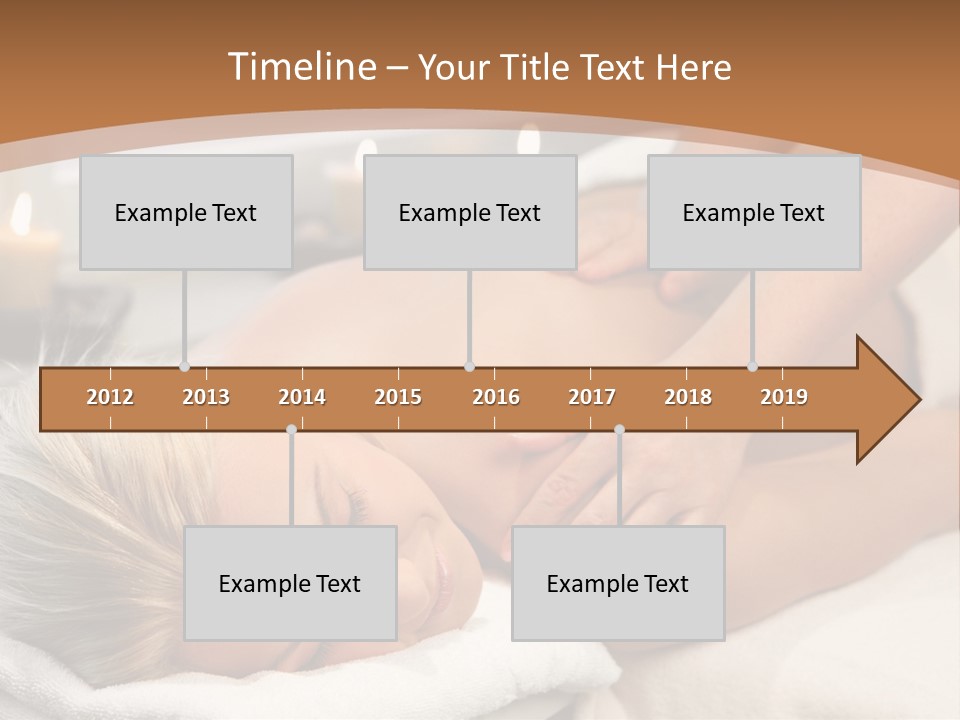 Timeline – Your Title Text Here

Example Text

Example Text

Example Text

2012
2013
2014
2015
2016
2017
2018
2019

Example Text

Example Text